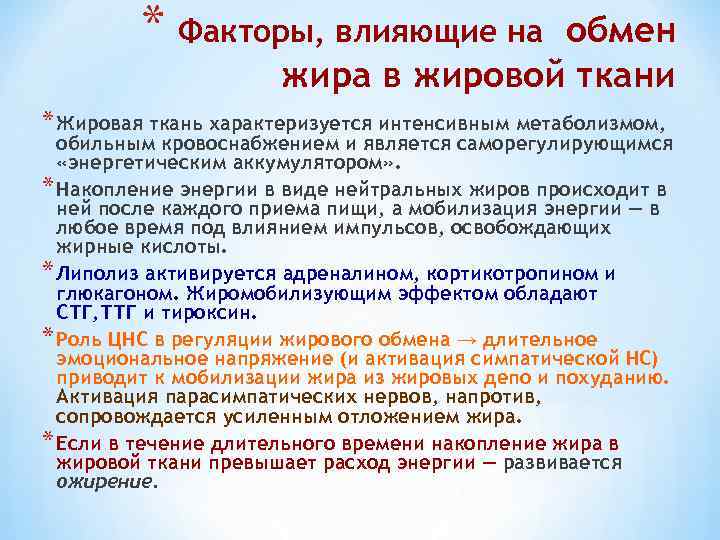 * Факторы, влияющие на обмен жира в жировой ткани

* Жировая ткань характеризуется интенсивным метаболизмом, обильным кровоснабжением и является саморегулирующимся «энергетическим аккумулятором».

* Накопление энергии в виде нейтральных жиров происходит в ней после каждого приема пищи, а мобилизация энергии — в любое время под влиянием импульсов, освобождающих жирные кислоты.

* Липолиз активируется адреналином, кортикотропином и глюкагоном. Жиромобилизующим эффектом обладают СТГ,ТТГ и тироксин.

* Роль ЦНС в регуляции жирового обмена → длительное эмоциональное напряжение (и активация симпатической НС) приводит к мобилизации жира из жировых депо и похуданию. Активация парасимпатических нервов, напротив, сопровождается усиленным отложением жира.

* Если в течение длительного времени накопление жира в жировой ткани превышает расход энергии — развивается ожирение.